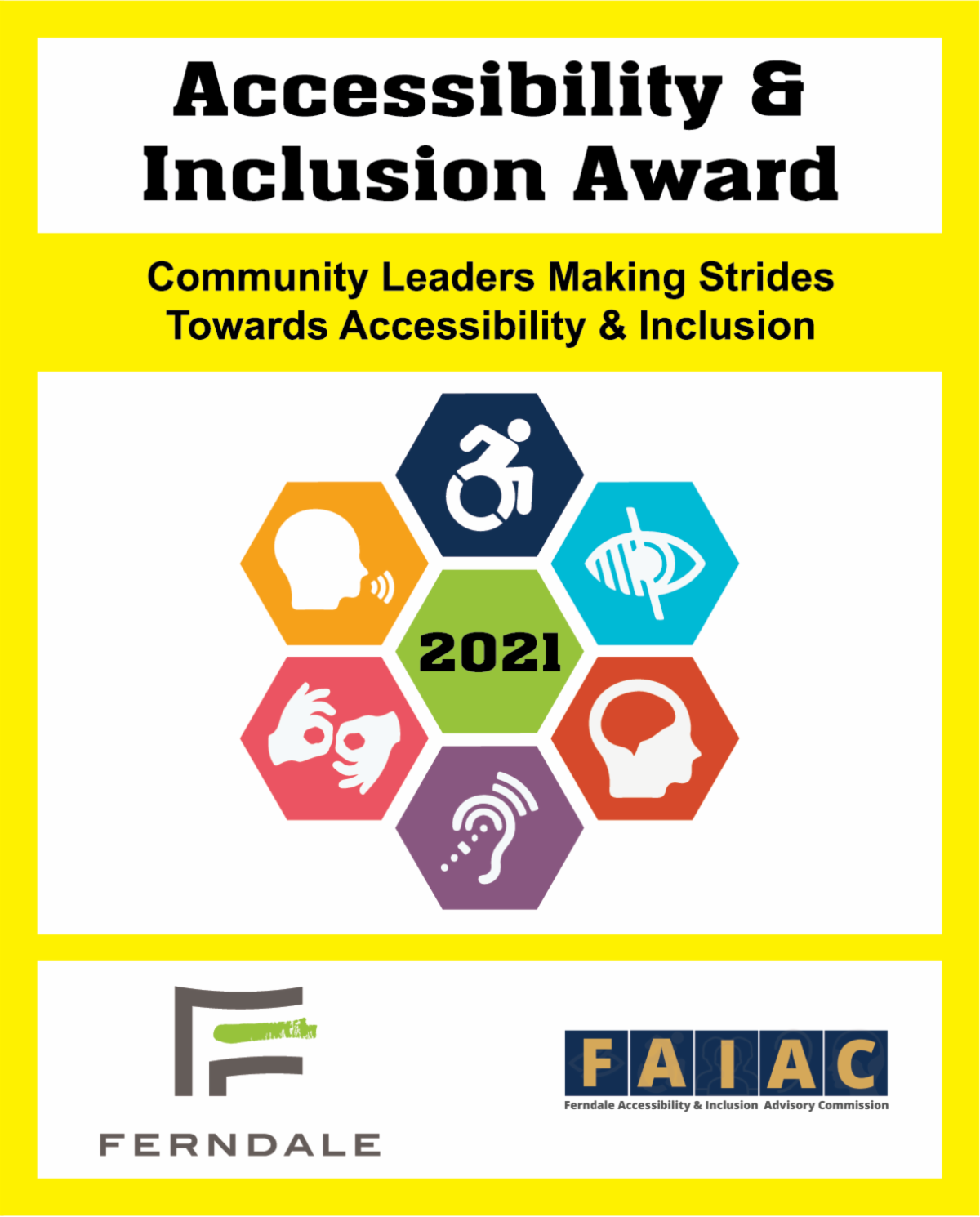 Accessibility & Inclusion Award

Community Leaders Making Strides Towards Accessibility & Inclusion

2021

FERNDALE

FAIAC

Ferndale Accessibility & Inclusion Advisory Commission